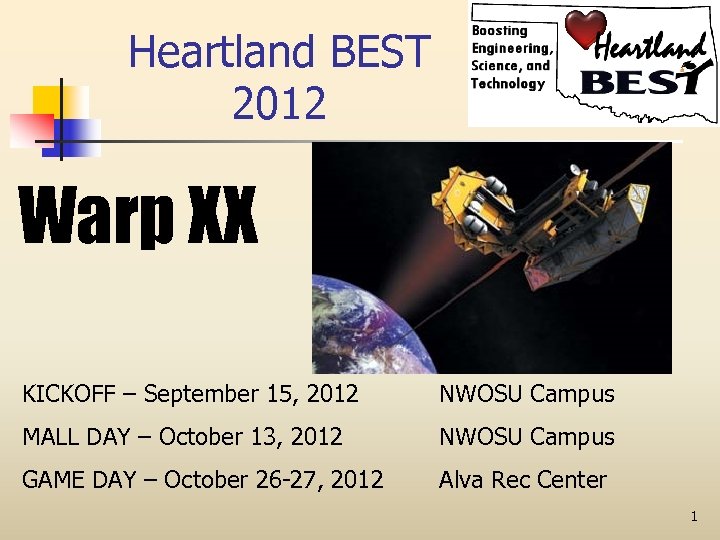 Heartland BEST 2012

Boosting Engineering, Science, and Technology

Heartland BEST

Warp XX

KICKOFF – September 15, 2012 NWOSU Campus

MALL DAY – October 13, 2012 NWOSU Campus

GAME DAY – October 26-27, 2012 Alva Rec Center

1